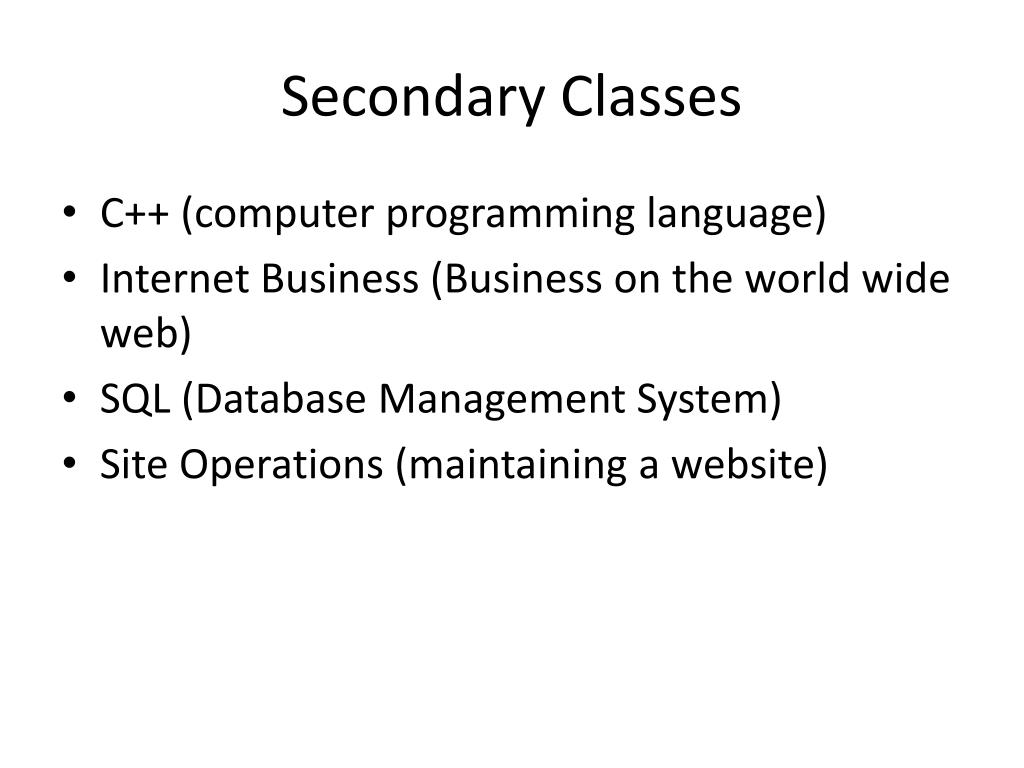 Secondary Classes

• C++ (computer programming language)
• Internet Business (Business on the world wide web)
• SQL (Database Management System)
• Site Operations (maintaining a website)